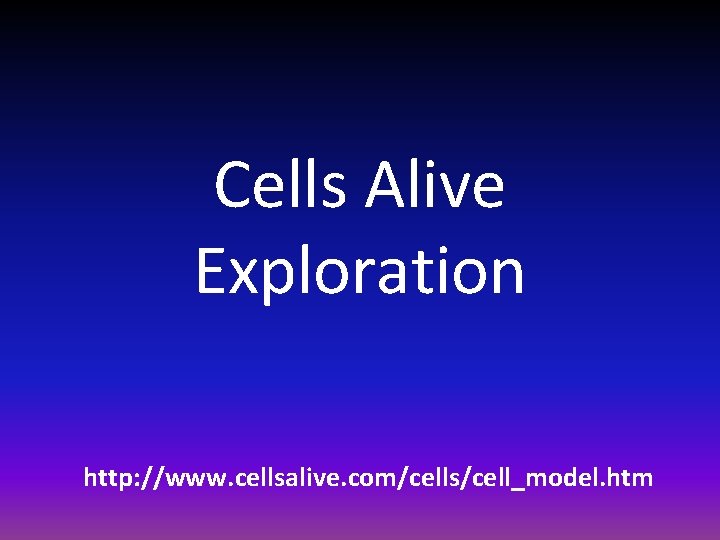 Cells Alive Exploration

http://www.cellsalive.com/cells/cell_model.htm